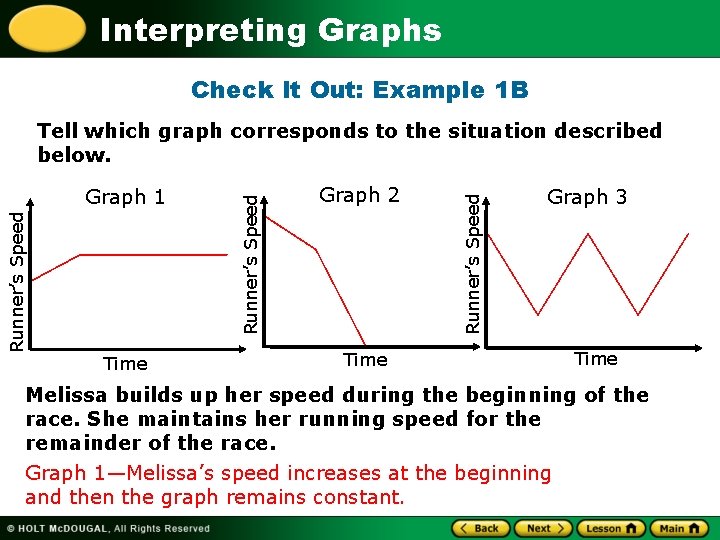 Interpreting Graphs

Check It Out: Example 1B

Tell which graph corresponds to the situation described below.

Graph 1
Runner's Speed
Time

Graph 2
Runner's Speed
Time

Graph 3
Runner's Speed
Time

Melissa builds up her speed during the beginning of the race. She maintains her running speed for the remainder of the race.

Graph 1—Melissa's speed increases at the beginning and then the graph remains constant.

© HOLT McDOUGAL, All Rights Reserved

Back Next Lesson Main